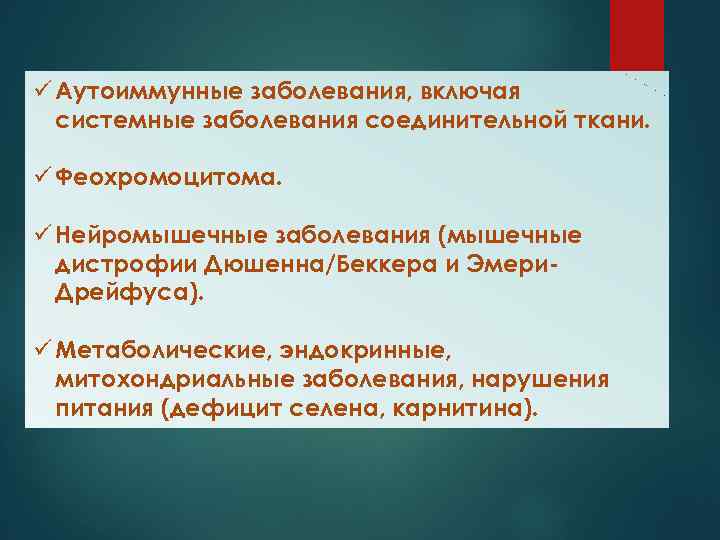 ✓ Аутоиммунные заболевания, включая системные заболевания соединительной ткани.

✓ Феохромоцитома.

✓ Нейромышечные заболевания (мышечные дистрофии Дюшенна/Беккера и Эмери-Дрейфуса).

✓ Метаболические, эндокринные, митохондриальные заболевания, нарушения питания (дефицит селена, карнитина).